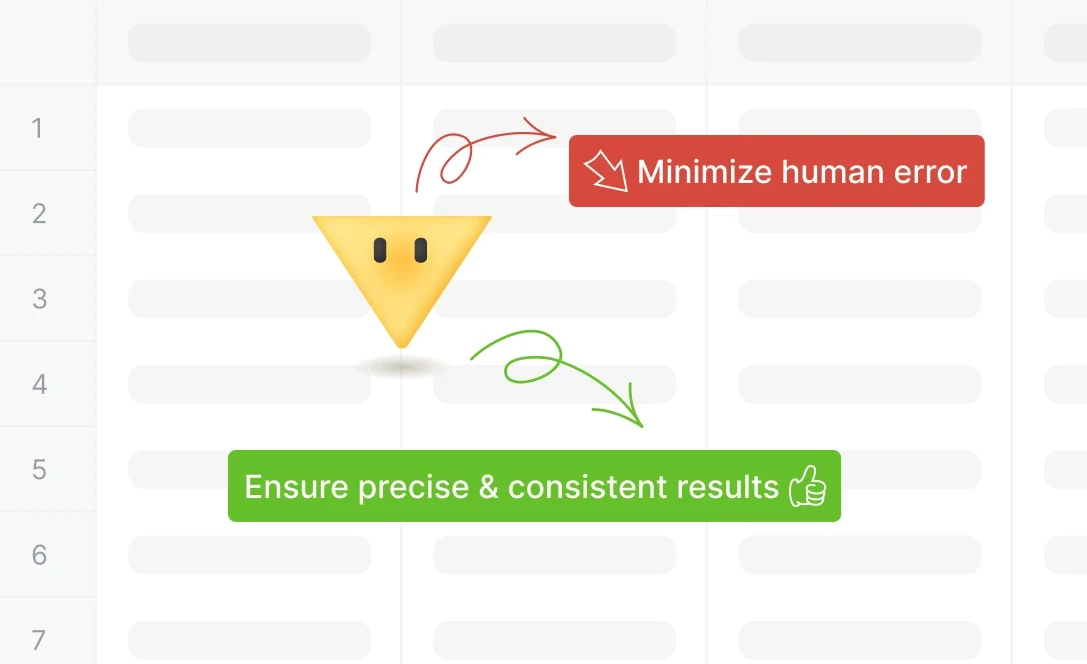 1
2
3
4
5
6
7

Minimize human error

Ensure precise & consistent results